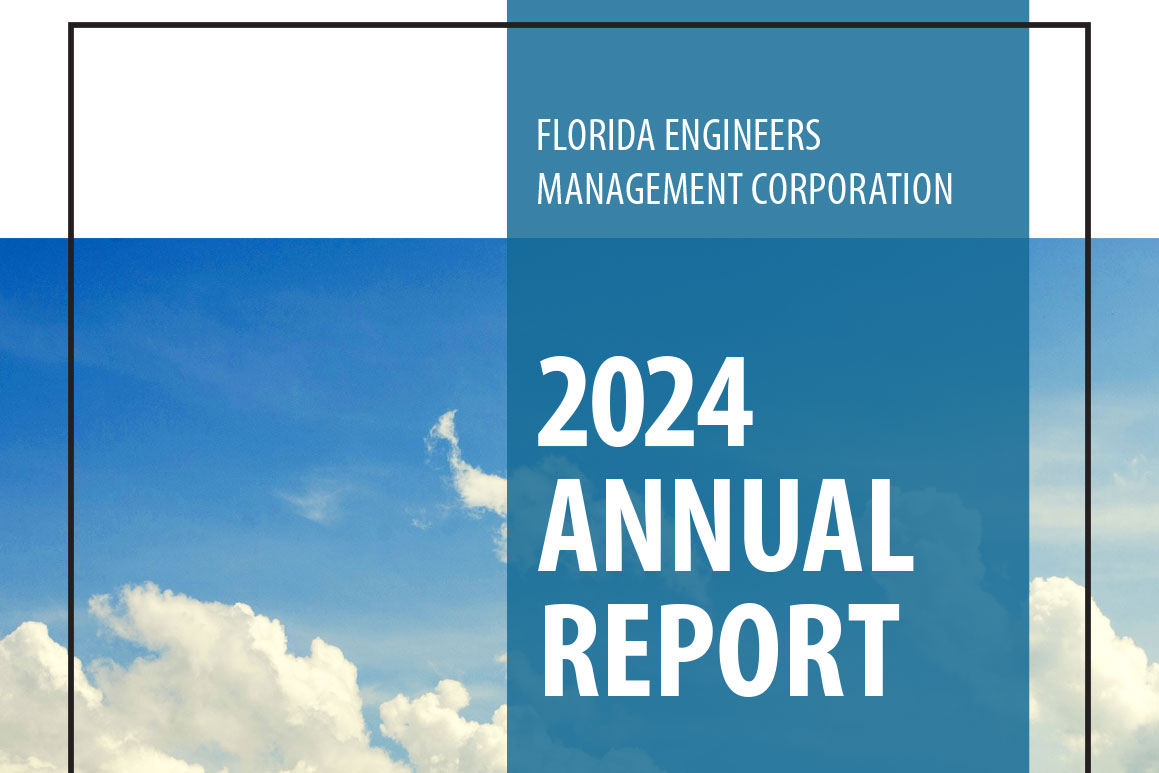 FLORIDA ENGINEERS
MANAGEMENT CORPORATION

2024
ANNUAL
REPORT